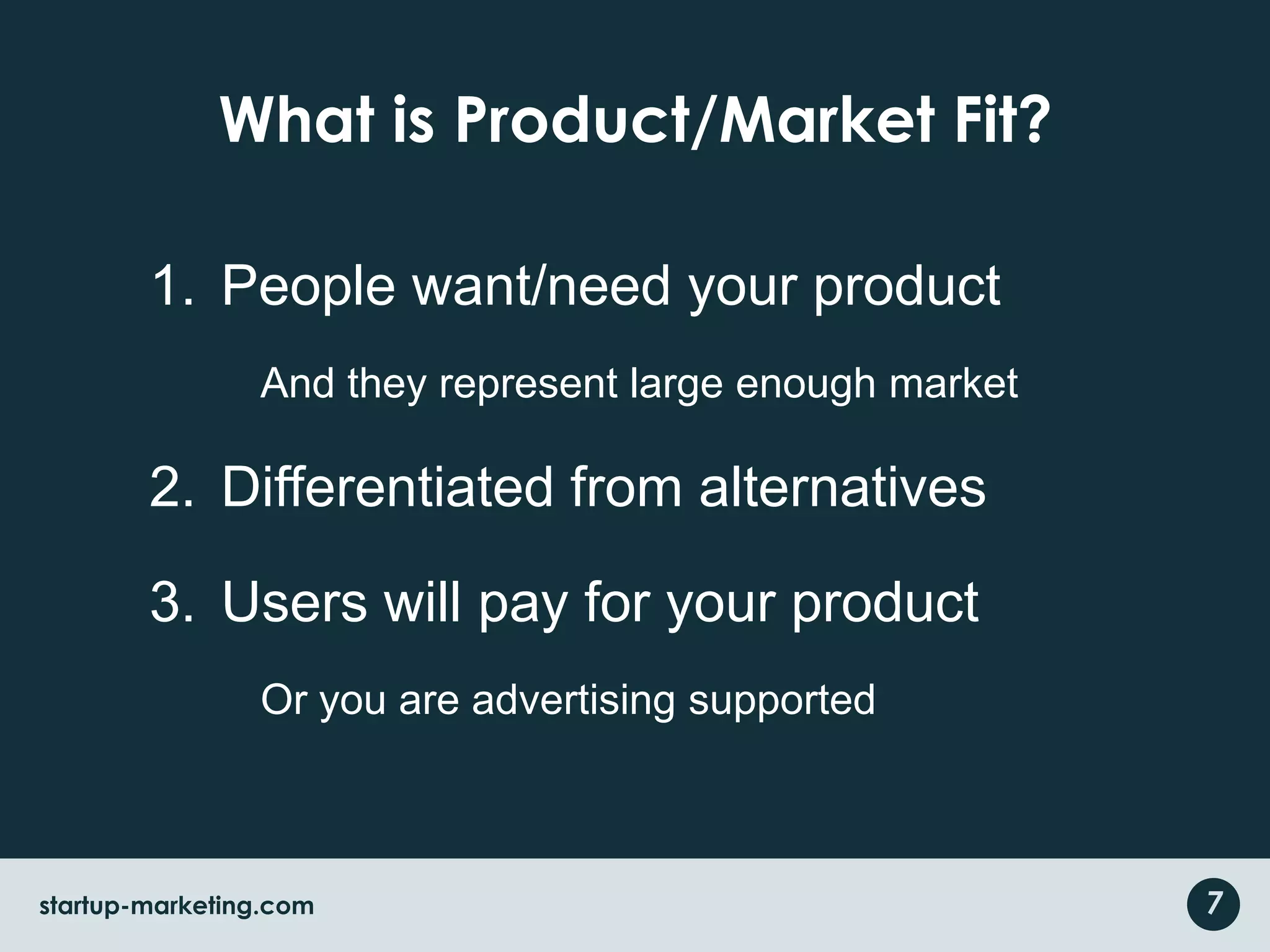 What is Product/Market Fit?

1. People want/need your product

And they represent large enough market

2. Differentiated from alternatives

3. Users will pay for your product

Or you are advertising supported

startup-marketing.com

7